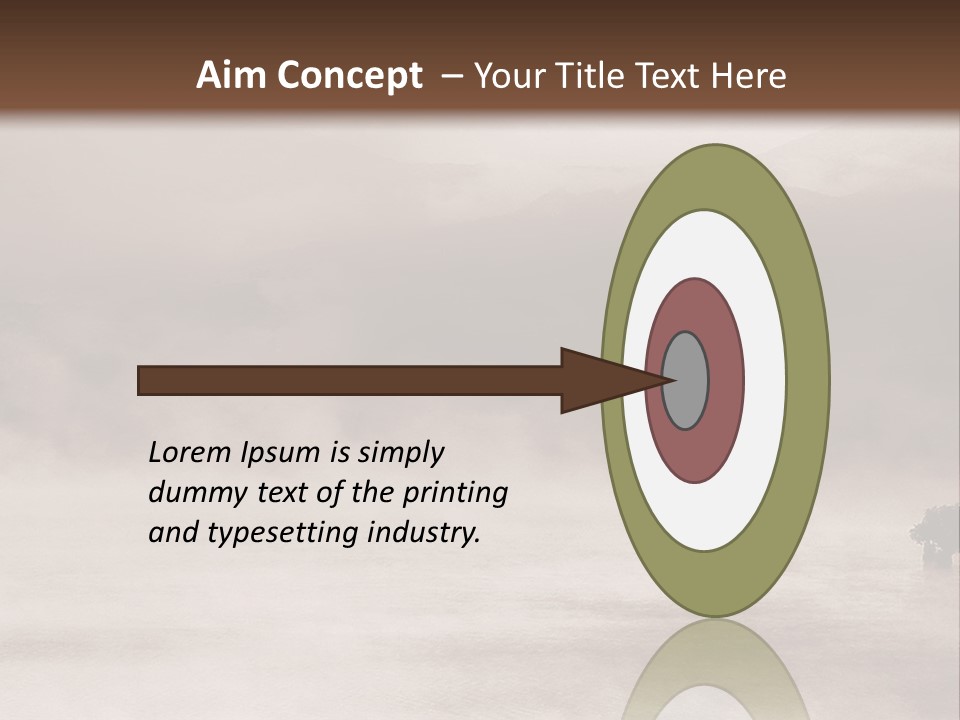 Aim Concept – Your Title Text Here

Lorem Ipsum is simply dummy text of the printing and typesetting industry.